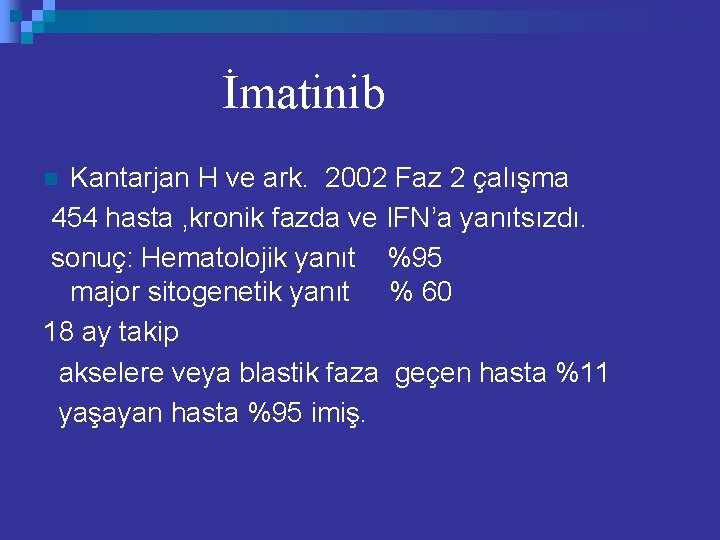 İmatinib

Kantarjan H ve ark. 2002 Faz 2 çalışma
454 hasta ,kronik fazda ve IFN'a yanıtsızdı.
sonuç: Hematolojik yanıt %95
major sitogenetik yanıt % 60
18 ay takip
akselere veya blastik faza geçen hasta %11
yaşayan hasta %95 imiş.